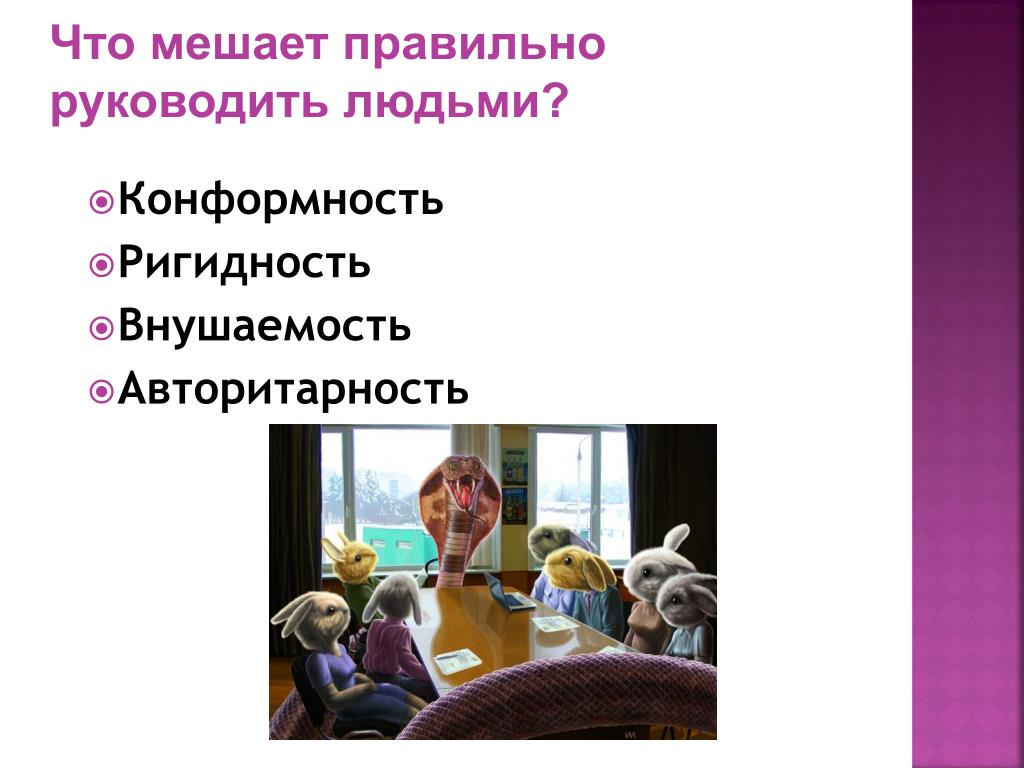 Что мешает правильно руководить людьми?

Конформность
Ригидность
Внушаемость
Авторитарность